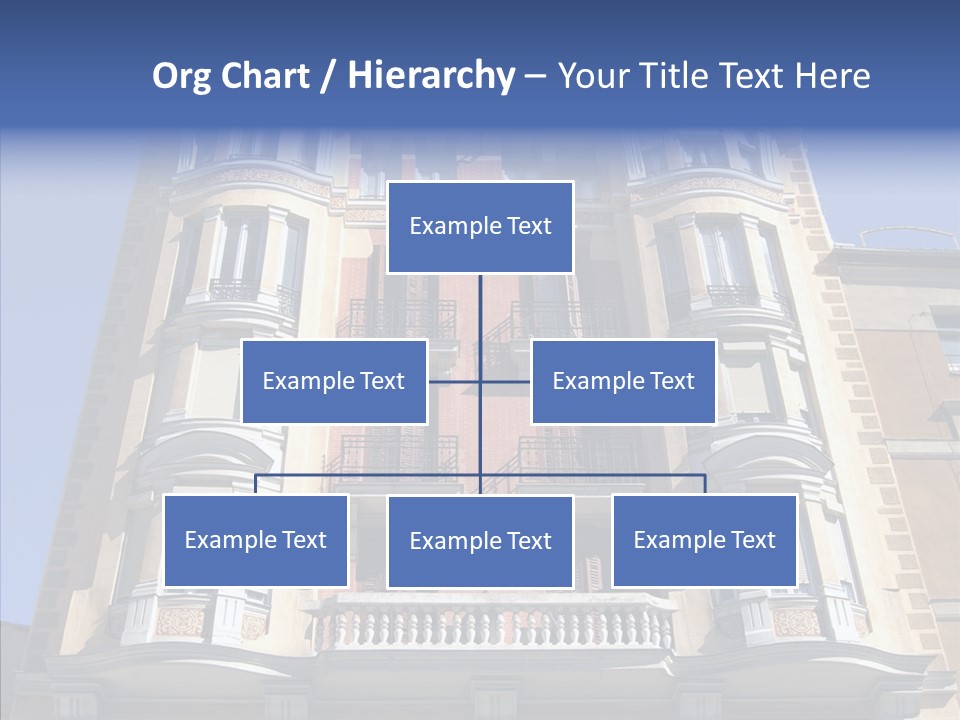 Org Chart / Hierarchy – Your Title Text Here

Example Text

Example Text

Example Text

Example Text

Example Text

Example Text